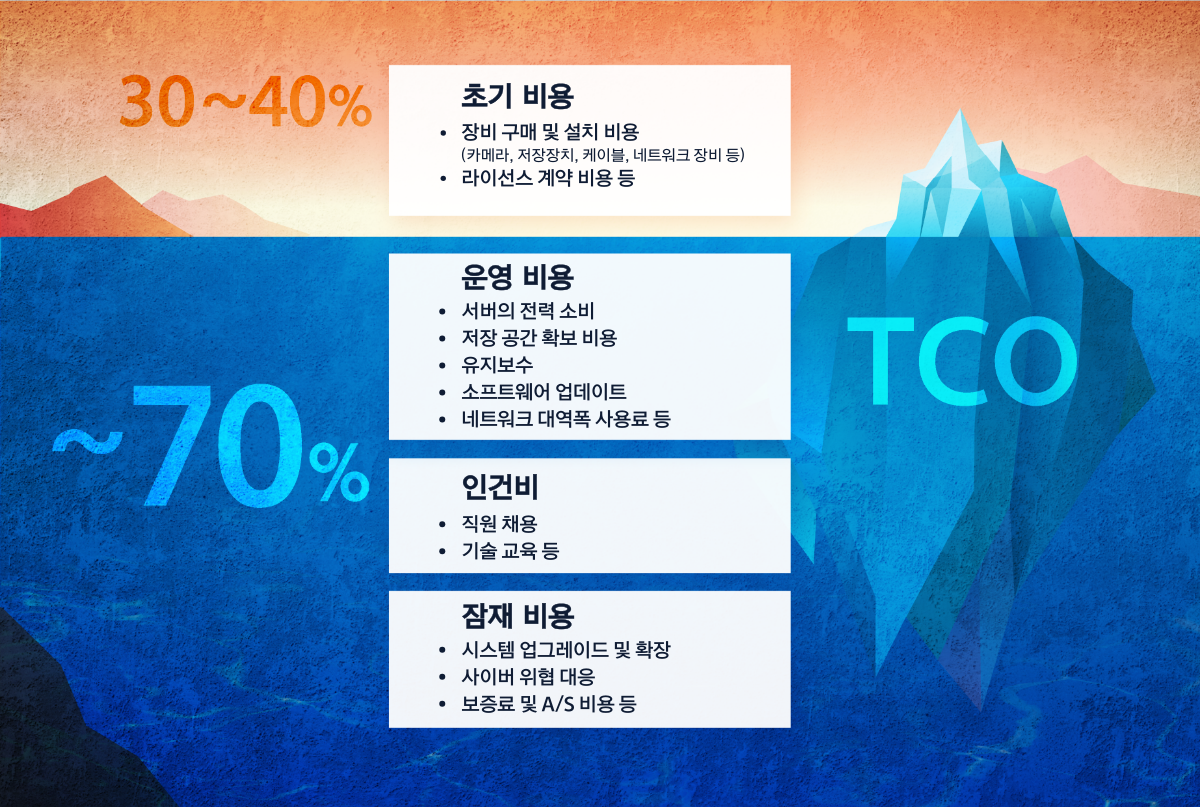 30~40%

초기 비용
• 장비 구매 및 설치 비용 (카메라, 저장장치, 케이블, 네트워크 장비 등)
• 라이선스 계약 비용 등

~70%

운영 비용
• 서버의 전력 소비
• 저장 공간 확보 비용
• 유지보수
• 소프트웨어 업데이트
• 네트워크 대역폭 사용료 등

인건비
• 직원 채용
• 기술 교육 등

잠재 비용
• 시스템 업그레이드 및 확장
• 사이버 위협 대응
• 보증료 및 A/S 비용 등

TCO